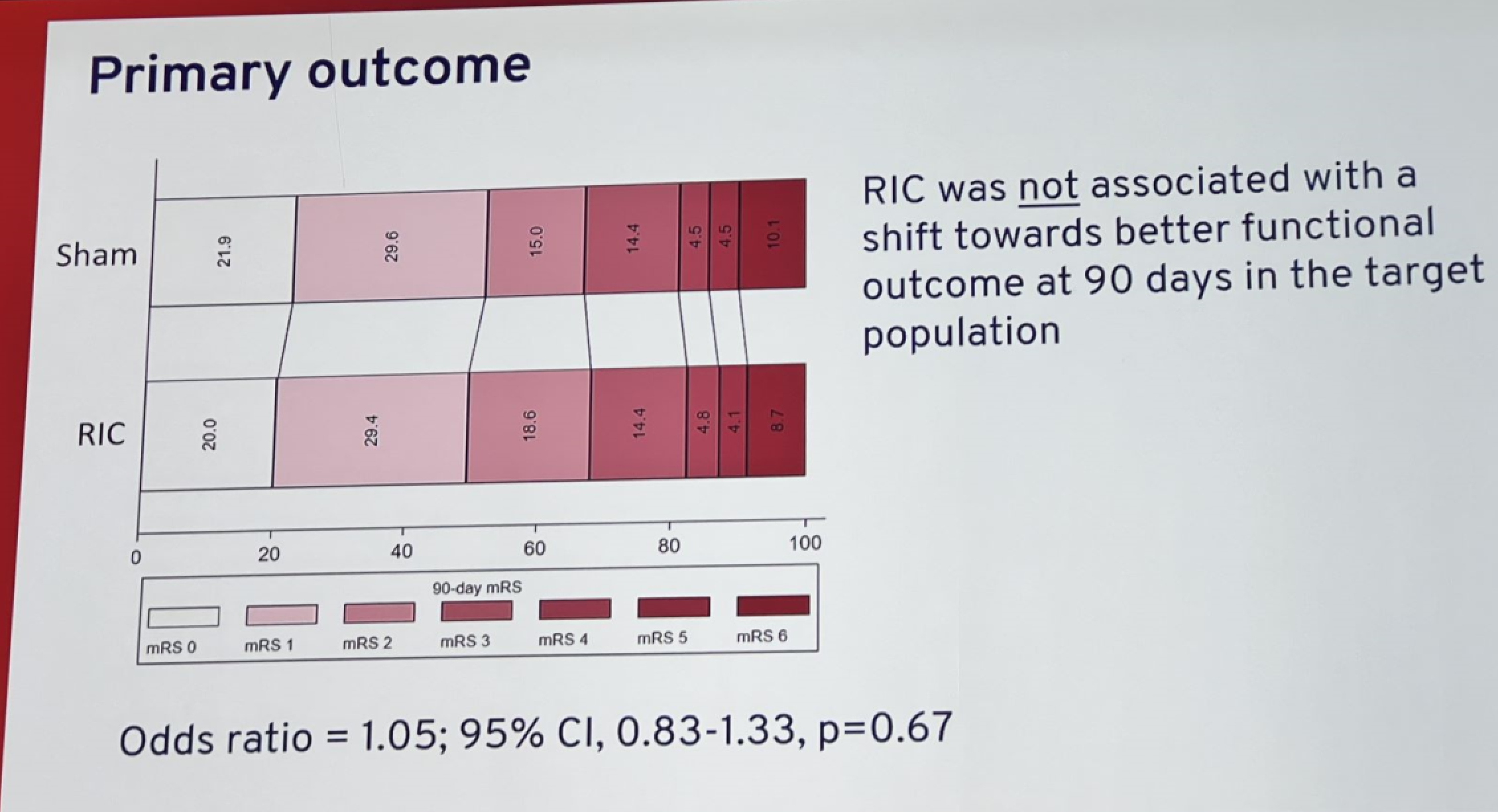 Primary outcome

Sham
21.9
29.6
15.0
14.4
4.5
4.5
10.1

RIC
20.0
29.4
18.6
14.4
4.8
4.1
8.7

0
20
40
60
80
100

90-day mRS
mRS 0
mRS 1
mRS 2
mRS 3
mRS 4
mRS 5
mRS 6

RIC was not associated with a shift towards better functional outcome at 90 days in the target population

Odds ratio = 1.05; 95% CI, 0.83-1.33, p=0.67